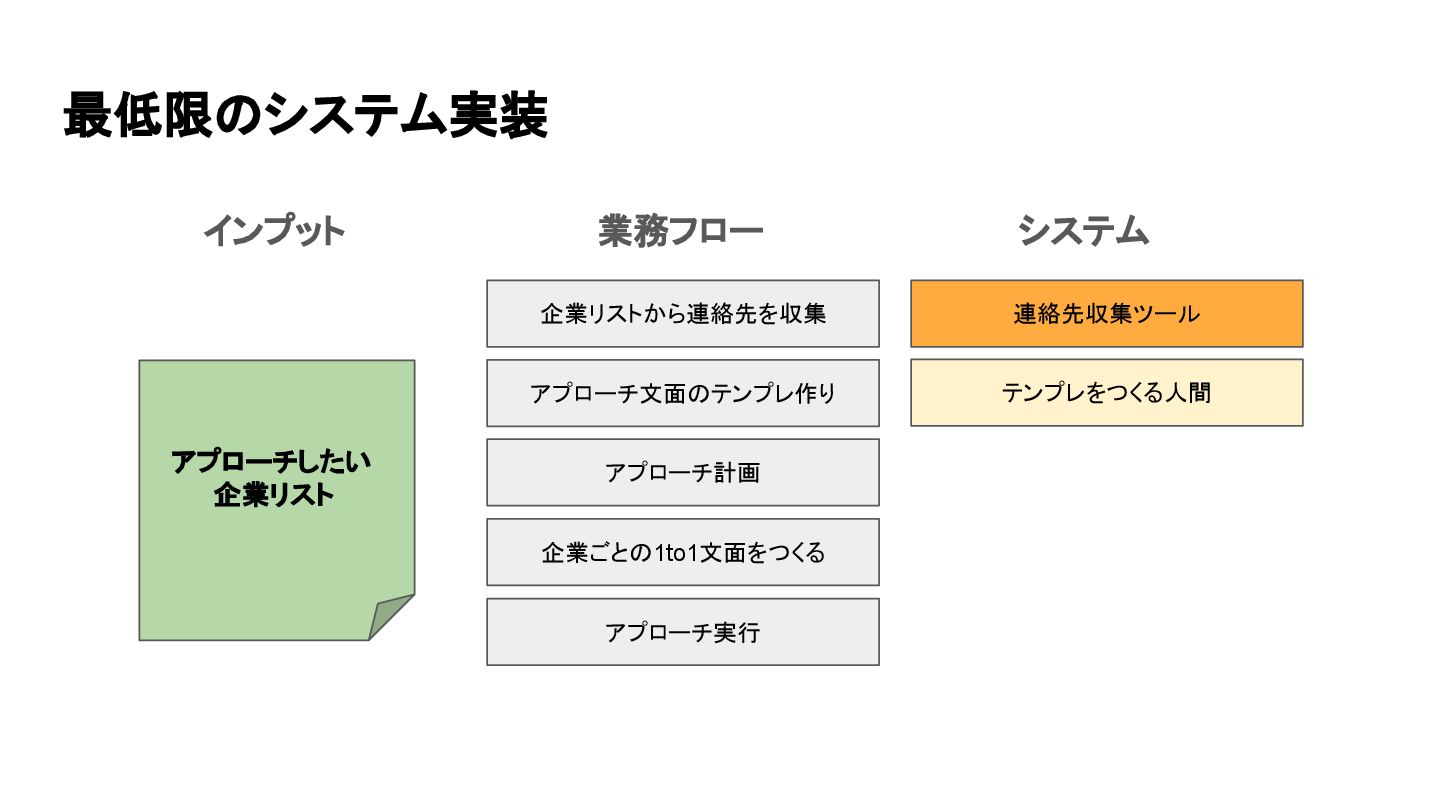 最低限のシステム実装

インプット

アプローチしたい
企業リスト

業務フロー

企業リストから連絡先を収集

アプローチ文面のテンプレ作り

アプローチ計画

企業ごとの1to1文面をつくる

アプローチ実行

システム

連絡先収集ツール

テンプレをつくる人間